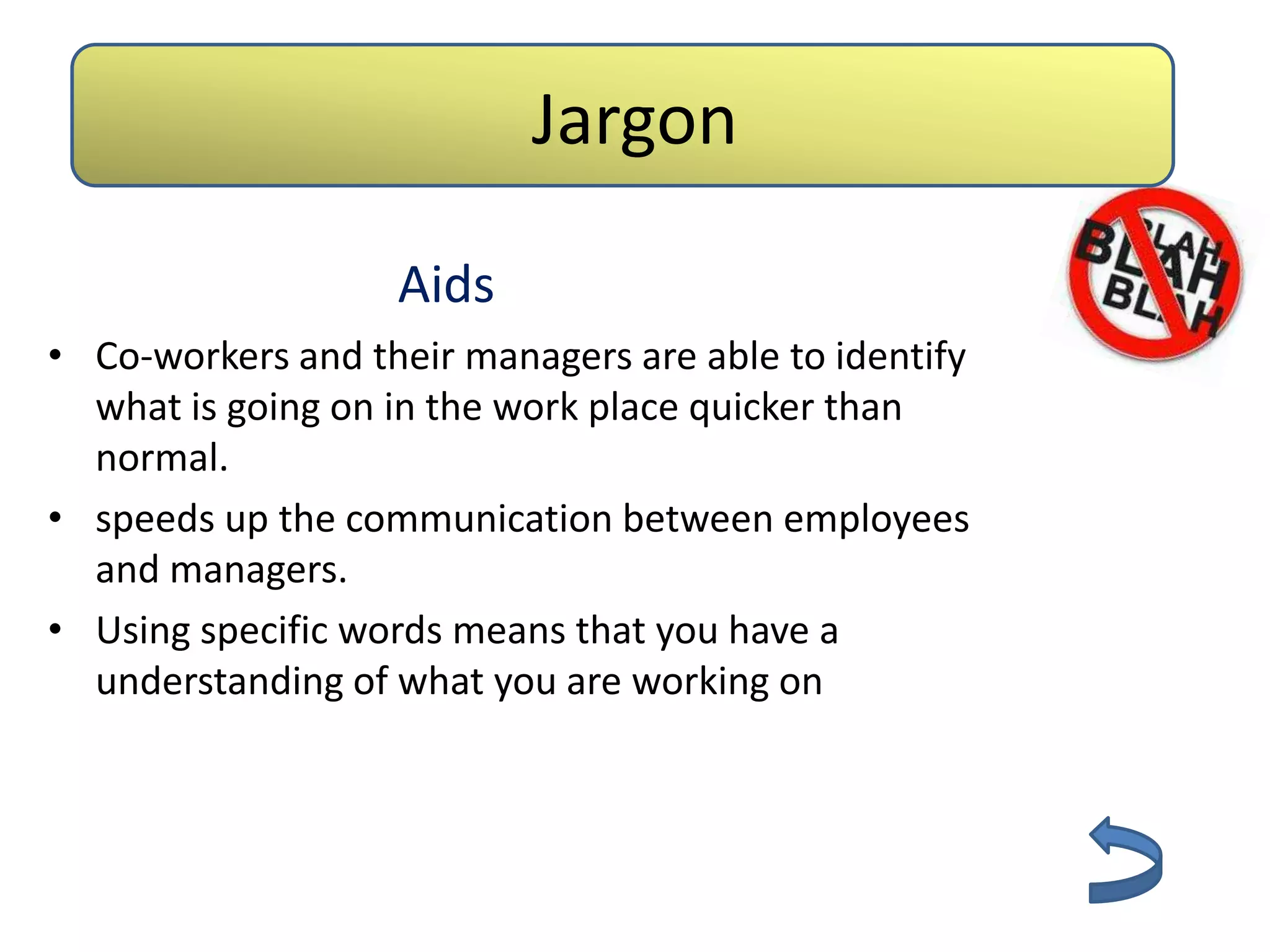 Jargon

BLAH BLAH BLAH

Aids

• Co-workers and their managers are able to identify what is going on in the work place quicker than normal.
• speeds up the communication between employees and managers.
• Using specific words means that you have a understanding of what you are working on